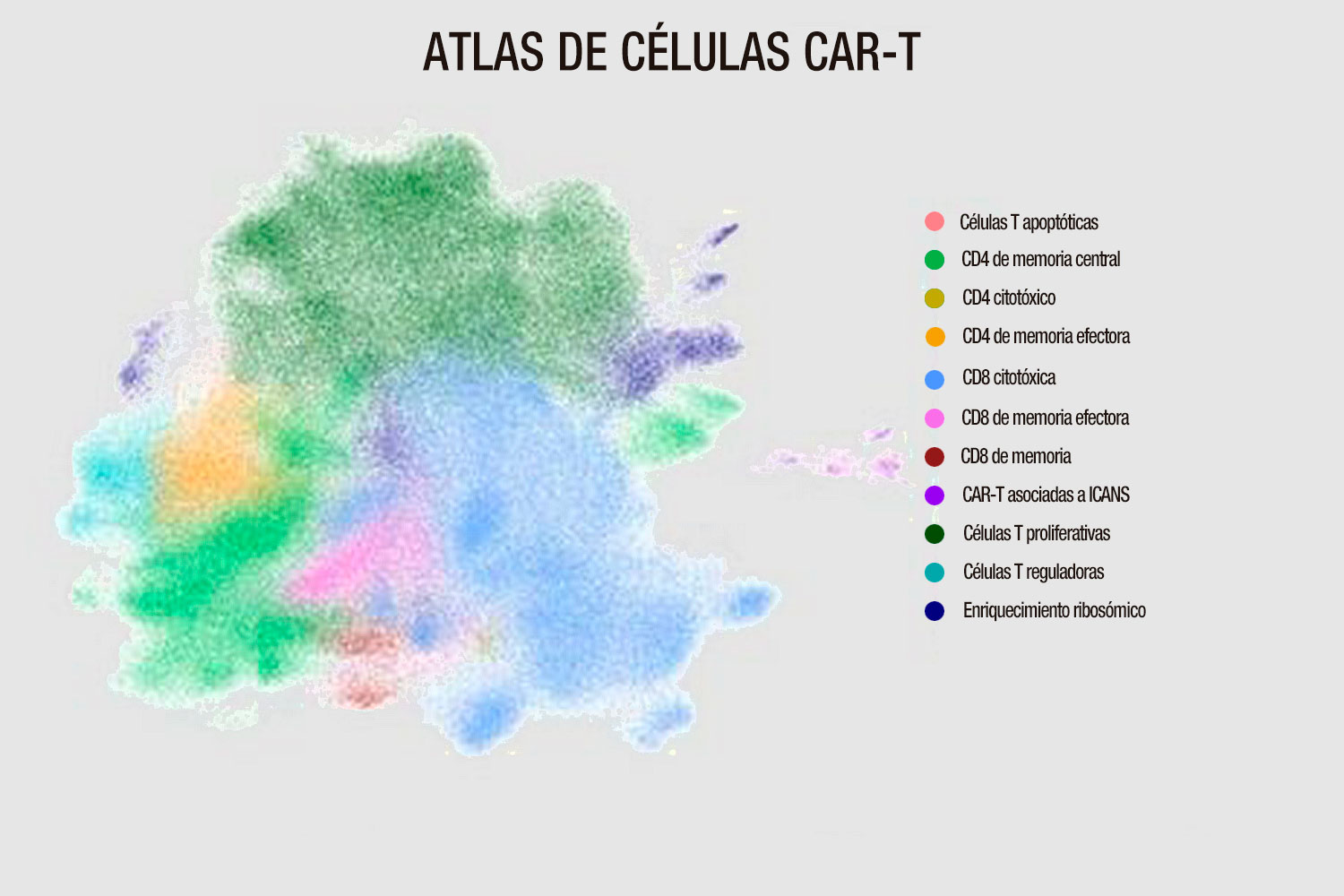 ATLAS DE CÉLULAS CAR-T

Células T apoptóticas
CD4 de memoria central
CD4 citotóxico
CD4 de memoria efectora
CD8 citotóxica
CD8 de memoria efectora
CD8 de memoria
CAR-T asociadas a ICANS
Células T proliferativas
Células T reguladoras
Enriquecimiento ribosómico